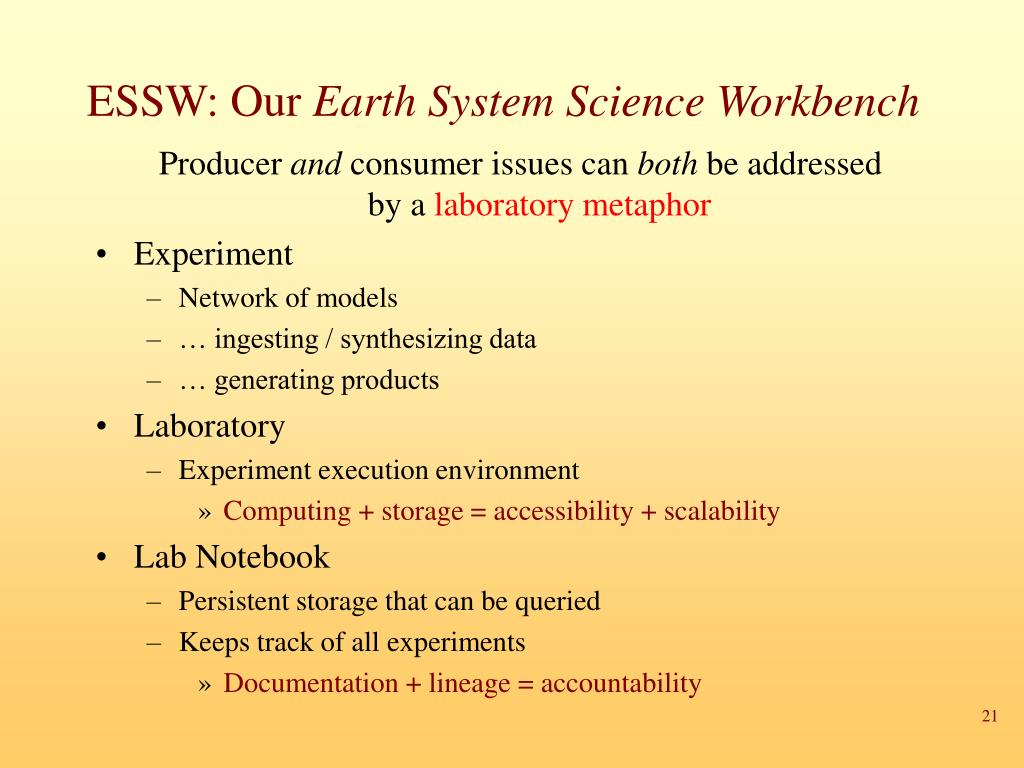 ESSW: Our Earth System Science Workbench

Producer and consumer issues can both be addressed by a laboratory metaphor

• Experiment
– Network of models
– … ingesting / synthesizing data
– … generating products
• Laboratory
– Experiment execution environment
» Computing + storage = accessibility + scalability
• Lab Notebook
– Persistent storage that can be queried
– Keeps track of all experiments
» Documentation + lineage = accountability

21